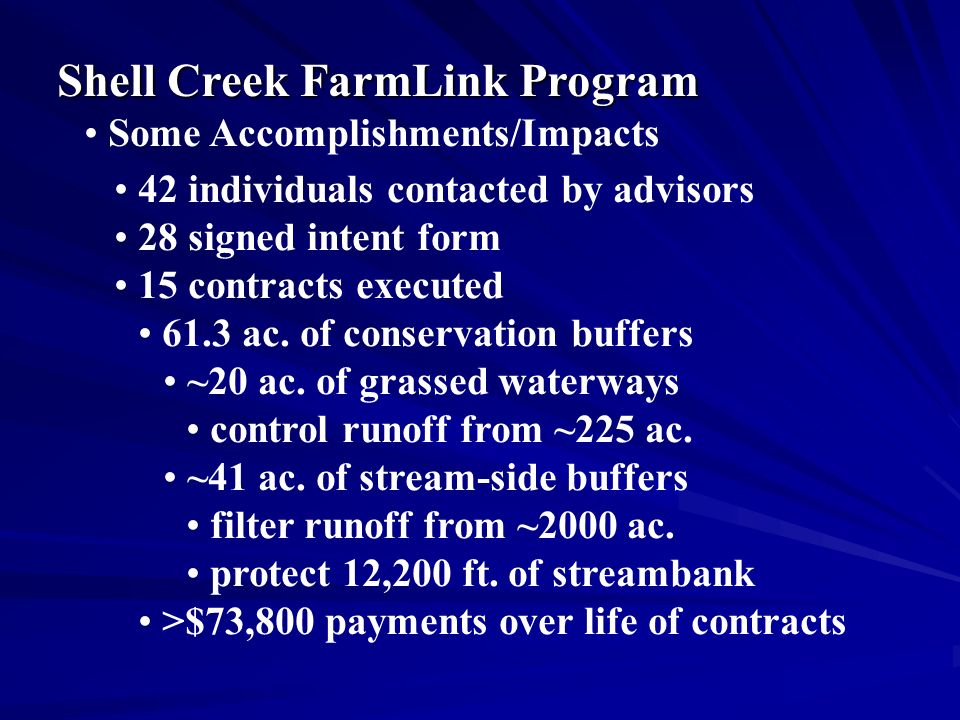 Shell Creek FarmLink Program

• Some Accomplishments/Impacts

• 42 individuals contacted by advisors

• 28 signed intent form

• 15 contracts executed

• 61.3 ac. of conservation buffers

• ~20 ac. of grassed waterways

• control runoff from ~225 ac.

• ~41 ac. of stream-side buffers

• filter runoff from ~2000 ac.

• protect 12,200 ft. of streambank

• >$73,800 payments over life of contracts